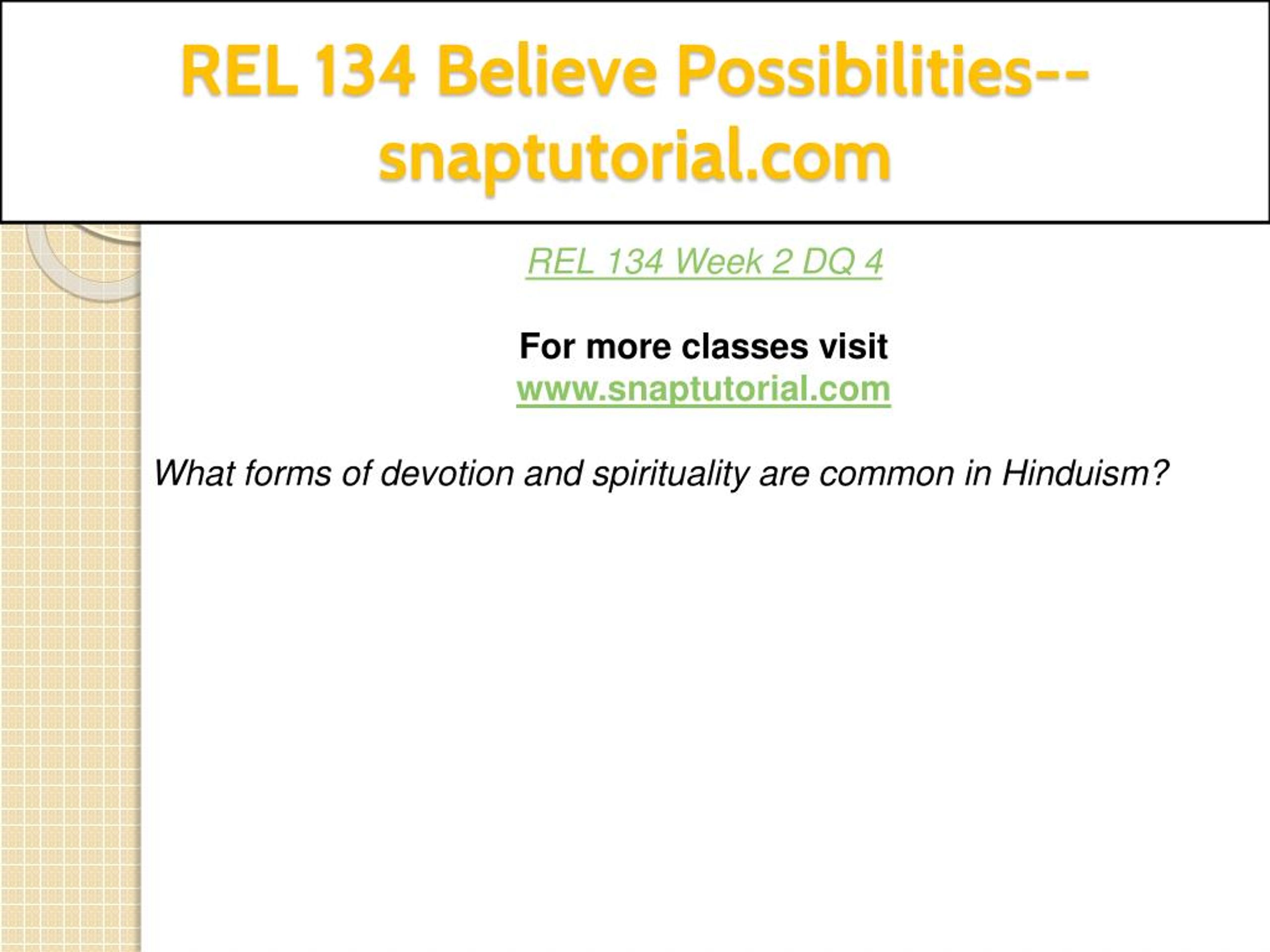 REL 134 Believe Possibilities--snaptutorial.com

REL 134 Week 2 DQ 4

For more classes visit
www.snaptutorial.com

What forms of devotion and spirituality are common in Hinduism?